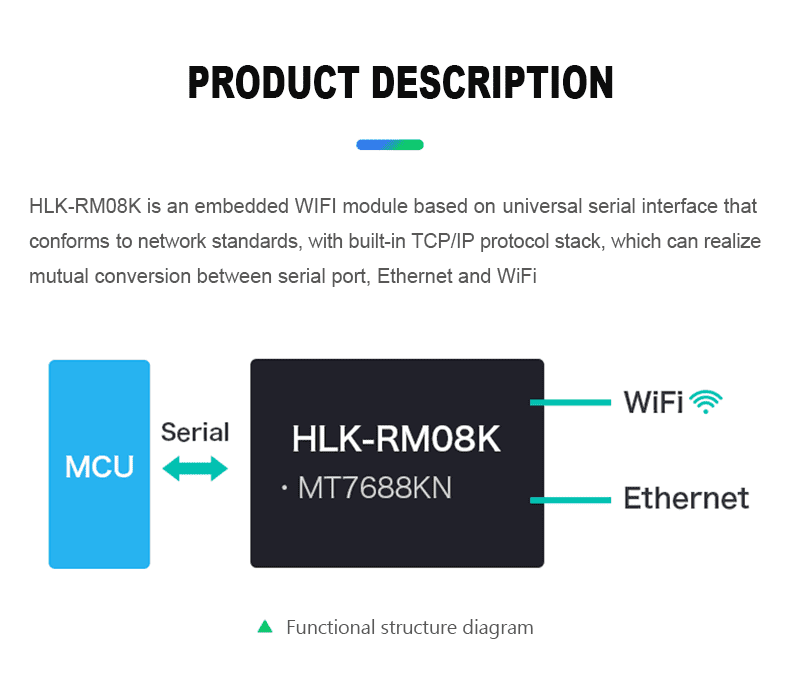 PRODUCT DESCRIPTION

HLK-RM08K is an embedded WIFI module based on universal serial interface that conforms to network standards, with built-in TCP/IP protocol stack, which can realize mutual conversion between serial port, Ethernet and WiFi

MCU

Serial

HLK-RM08K

· MT7688KN

WiFi

Ethernet

▲ Functional structure diagram